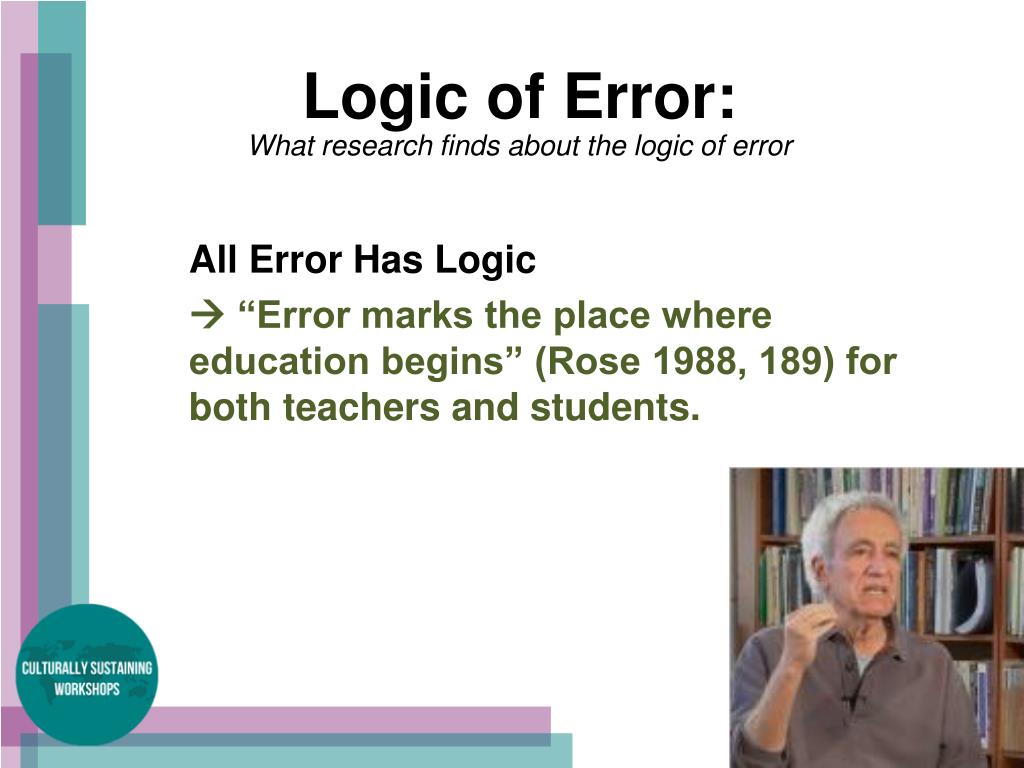 Logic of Error:
What research finds about the logic of error

All Error Has Logic

→ “Error marks the place where education begins” (Rose 1988, 189) for both teachers and students.

CULTURALLY SUSTAINING WORKSHOPS